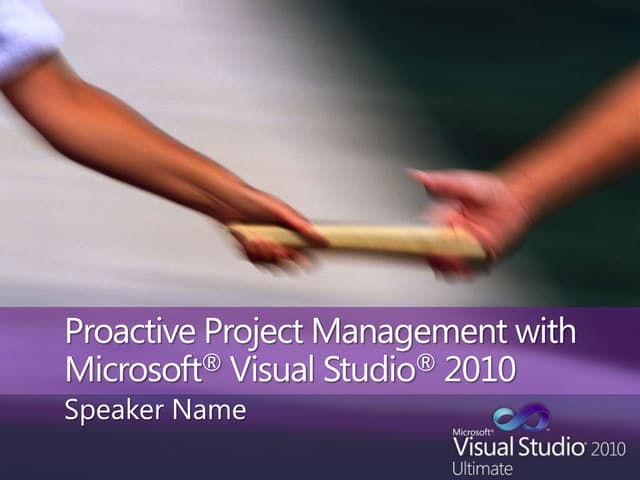 Proactive Project Management with Microsoft® Visual Studio® 2010

Speaker Name

Microsoft®
Visual Studio® 2010
Ultimate